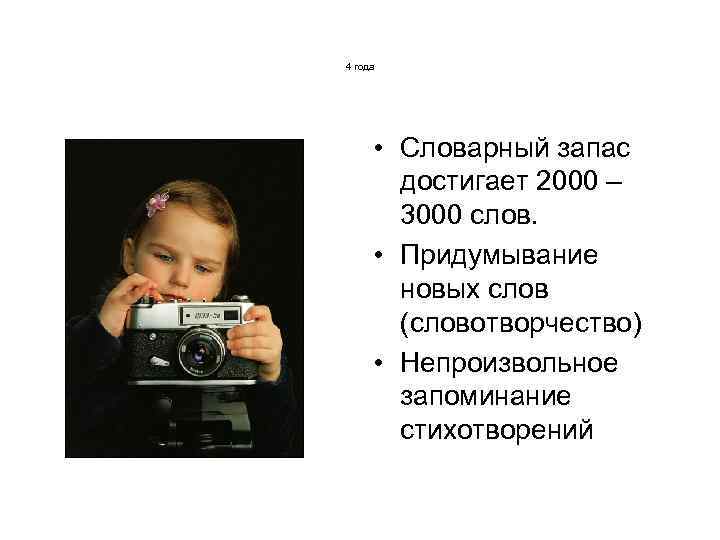 4 года

• Словарный запас достигает 2000 – 3000 слов.
• Придумывание новых слов (словотворчество)
• Непроизвольное запоминание стихотворений